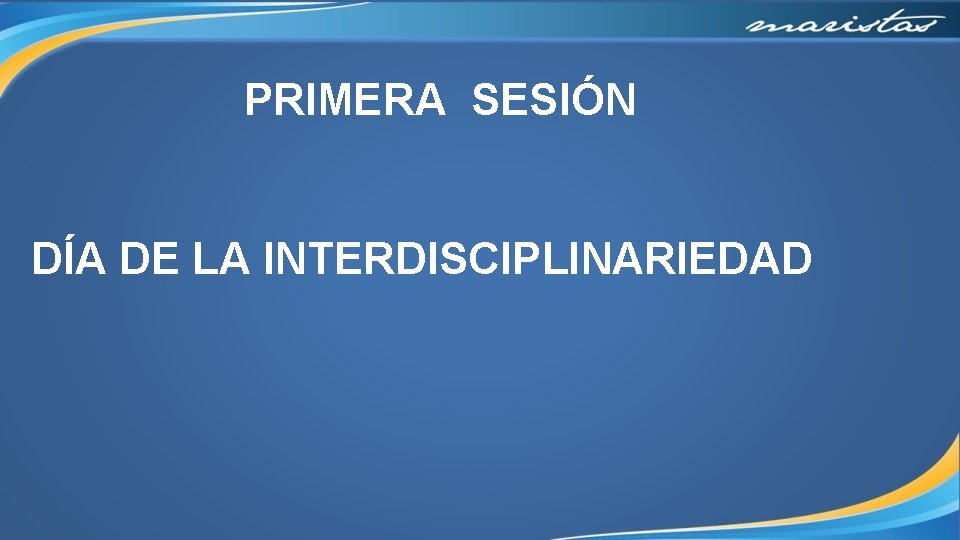 maristas

PRIMERA SESIÓN

DÍA DE LA INTERDISCIPLINARIEDAD